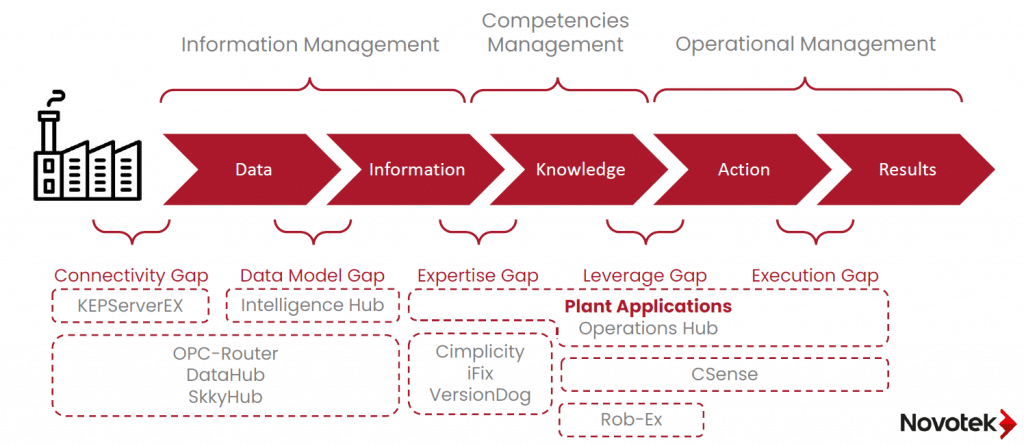 Information Management

Competencies Management

Operational Management

Data

Information

Knowledge

Action

Results

Connectivity Gap

Data Model Gap

Expertise Gap

Leverage Gap

Execution Gap

KEPServerEX

Intelligence Hub

Plant Applications
Operations Hub

OPC-Router
DataHub
SkkyHub

Cimplicity
iFix
VersionDog

CSense

Rob-Ex

Novotek